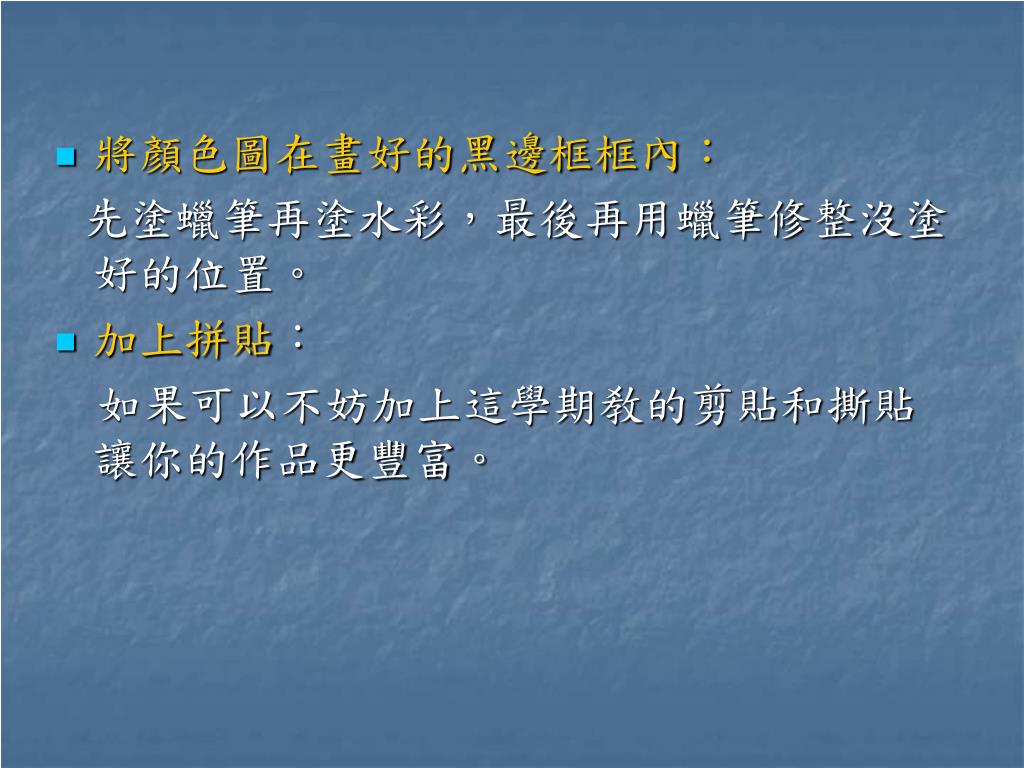 將顏色圖在畫好的黑邊框框內：

先塗蠟筆再塗水彩，最後再用蠟筆修整沒塗好的位置。

加上拼貼：

如果可以不妨加上這學期教的剪貼和撕貼讓你的作品更豐富。